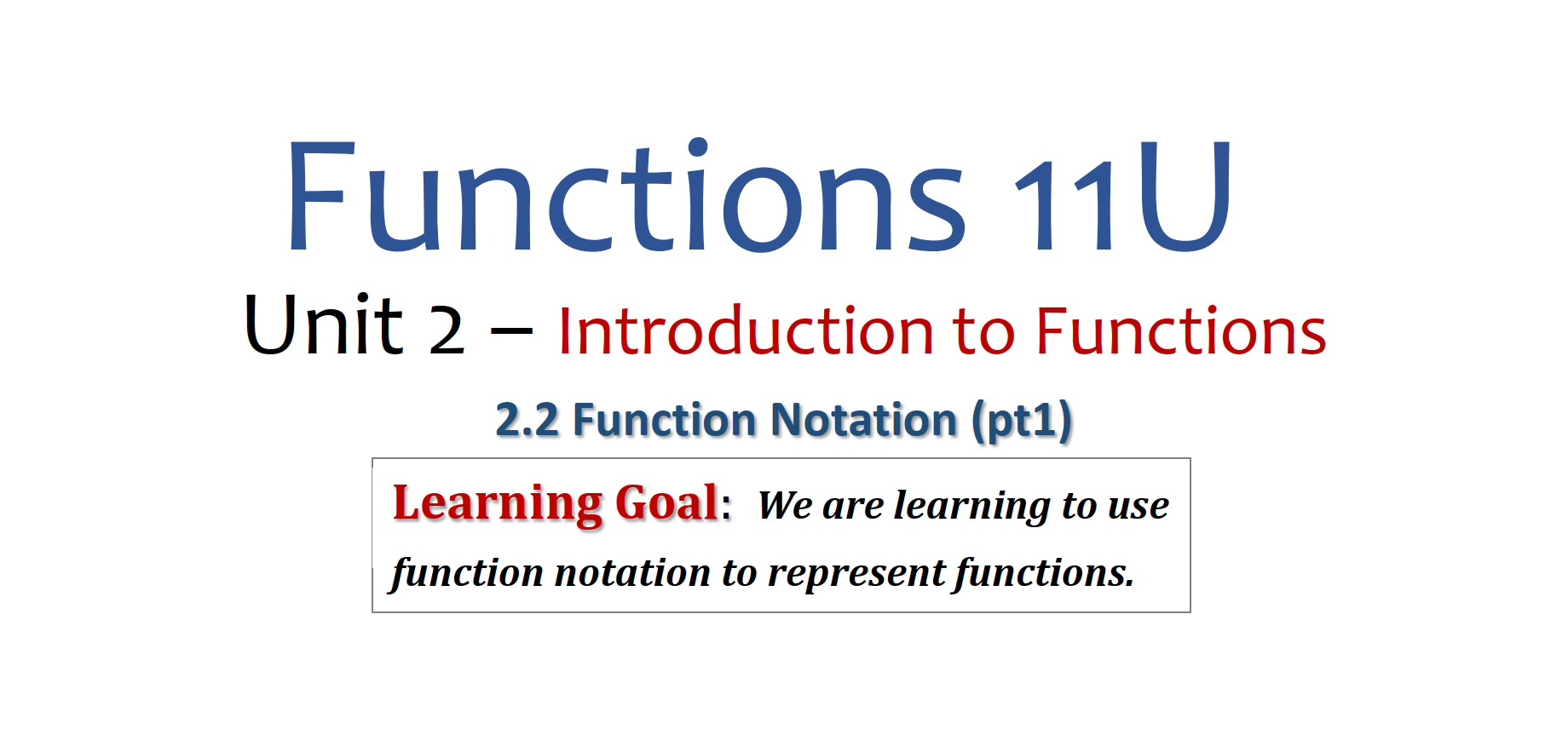 Functions 11U

Unit 2 – Introduction to Functions

2.2 Function Notation (pt1)

Learning Goal: We are learning to use function notation to represent functions.